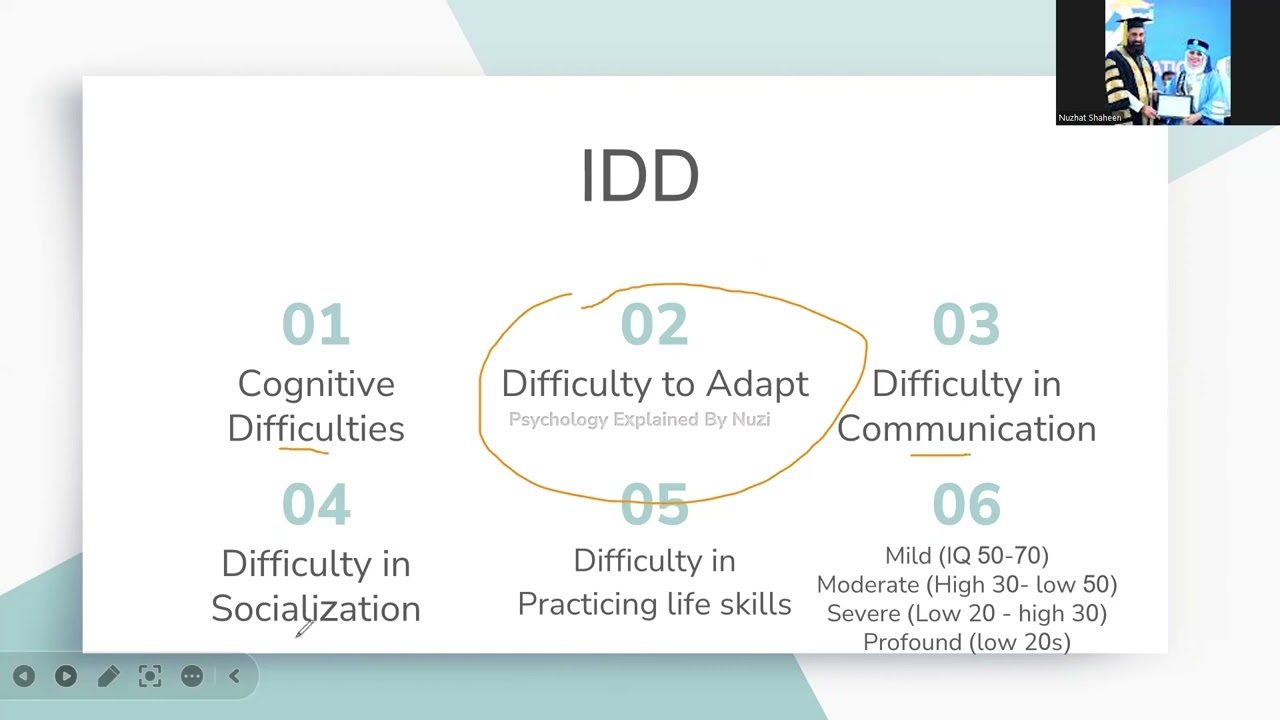 Nuzhat Shaheen

IDD

01
Cognitive Difficulties

02
Difficulty to Adapt

Psychology Explained By Nuzi

03
Difficulty in Communication

04
Difficulty in Socialization

05
Difficulty in Practicing life skills

06
Mild (IQ 50-70)
Moderate (High 30- low 50)
Severe (Low 20 - high 30)
Profound (low 20s)